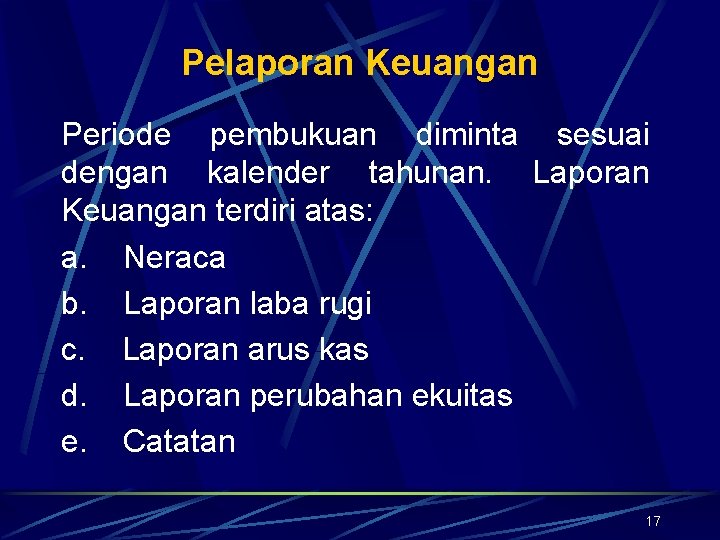 Pelaporan Keuangan

Periode pembukuan diminta sesuai dengan kalender tahunan. Laporan Keuangan terdiri atas:

a. Neraca
b. Laporan laba rugi
c. Laporan arus kas
d. Laporan perubahan ekuitas
e. Catatan

17